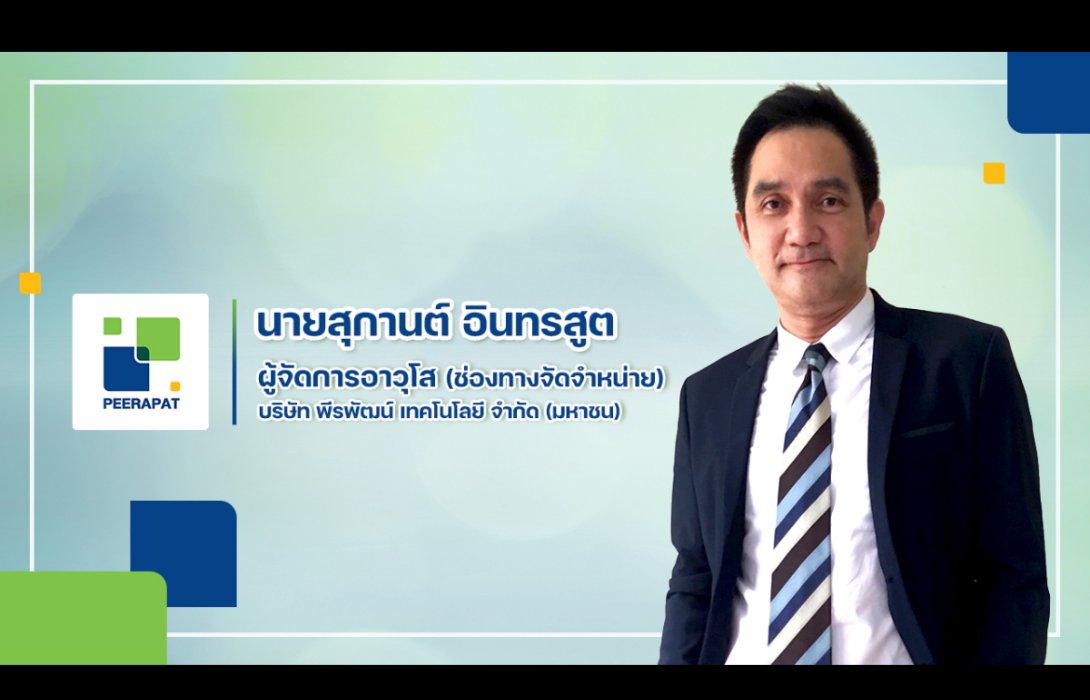 PEERAPAT

นายสุกานต์ อินทรสูต

ผู้จัดการอาวุโส (ช่องทางจัดจำหน่าย)

บริษัท พีรพัฒน์ เทคโนโลยี จำกัด (มหาชน)